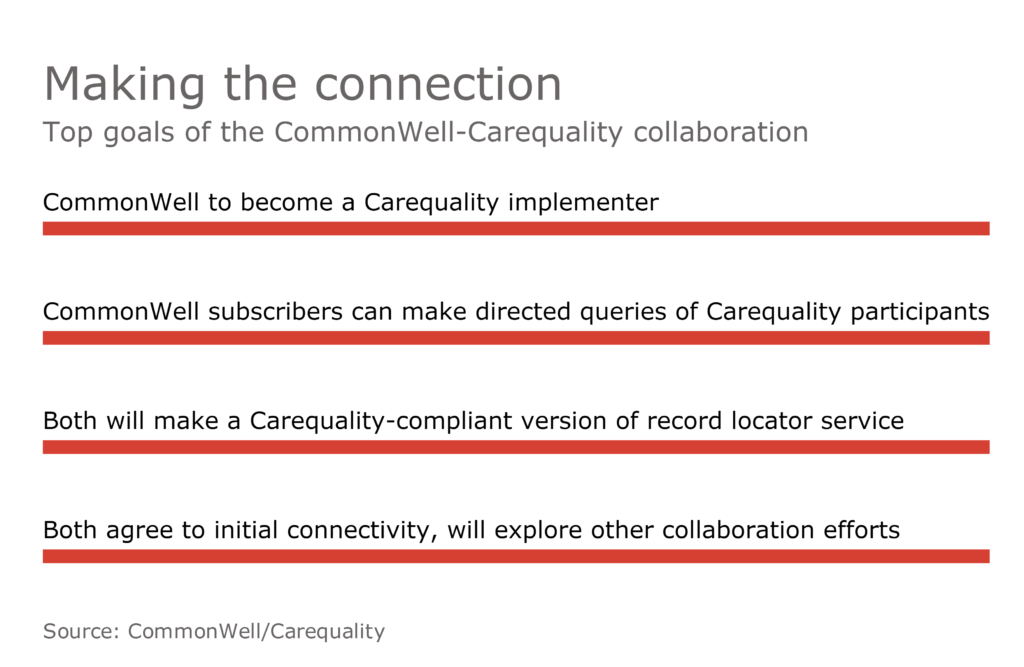 Making the connection
Top goals of the CommonWell-Carequality collaboration

CommonWell to become a Carequality implementer

CommonWell subscribers can make directed queries of Carequality participants

Both will make a Carequality-compliant version of record locator service

Both agree to initial connectivity, will explore other collaboration efforts

Source: CommonWell/Carequality